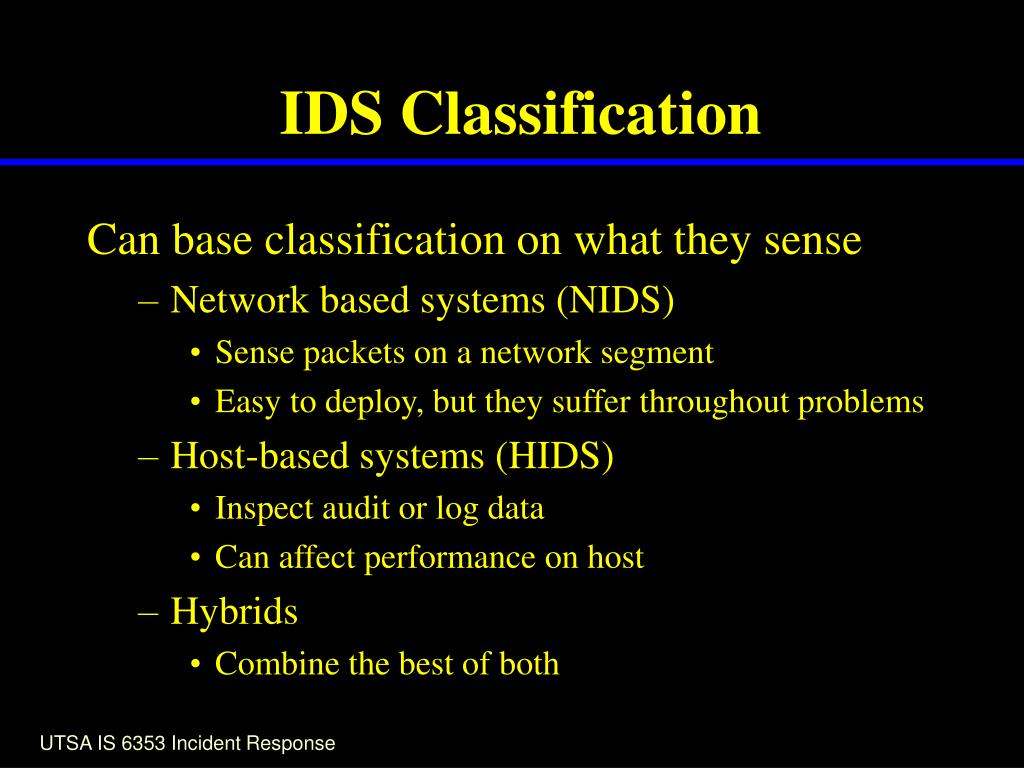 IDS Classification

Can base classification on what they sense

– Network based systems (NIDS)

• Sense packets on a network segment

• Easy to deploy, but they suffer throughout problems

– Host-based systems (HIDS)

• Inspect audit or log data

• Can affect performance on host

– Hybrids

• Combine the best of both

UTSA IS 6353 Incident Response